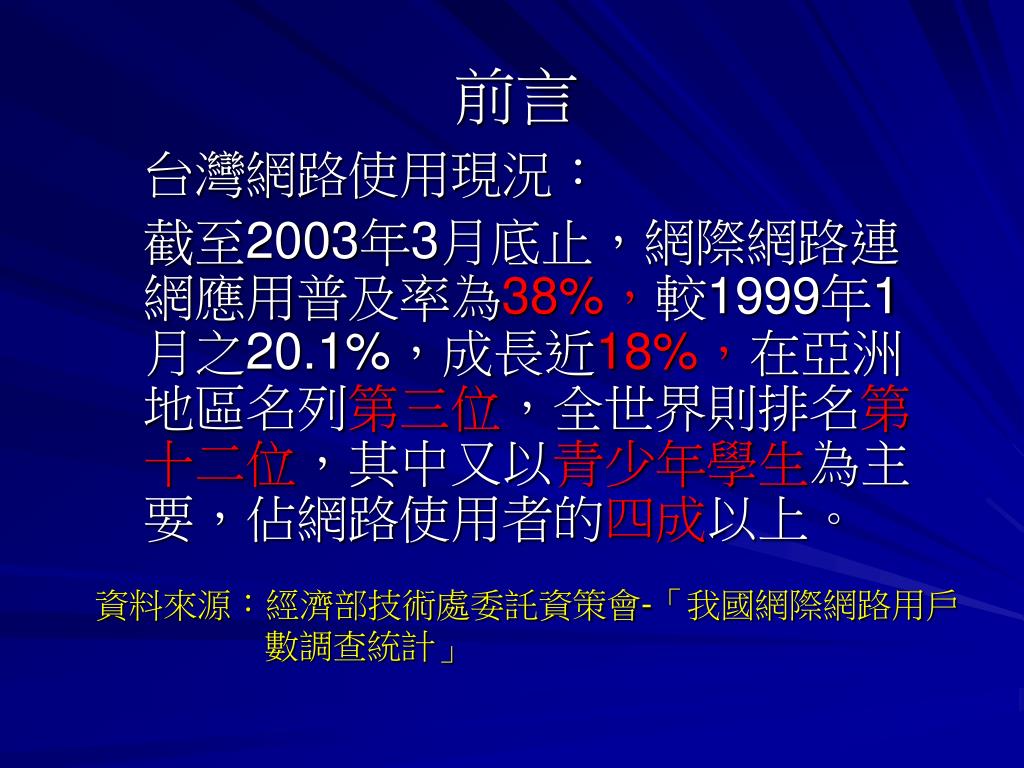 前言

台灣網路使用現況：

截至2003年3月底止，網際網路連網應用普及率為38%，較1999年1月之20.1%，成長近18%，在亞洲地區名列第三位，全世界則排名第十二位，其中又以青少年學生為主要，佔網路使用者的四成以上。

資料來源：經濟部技術處委託資策會-「我國網際網路用戶數調查統計」